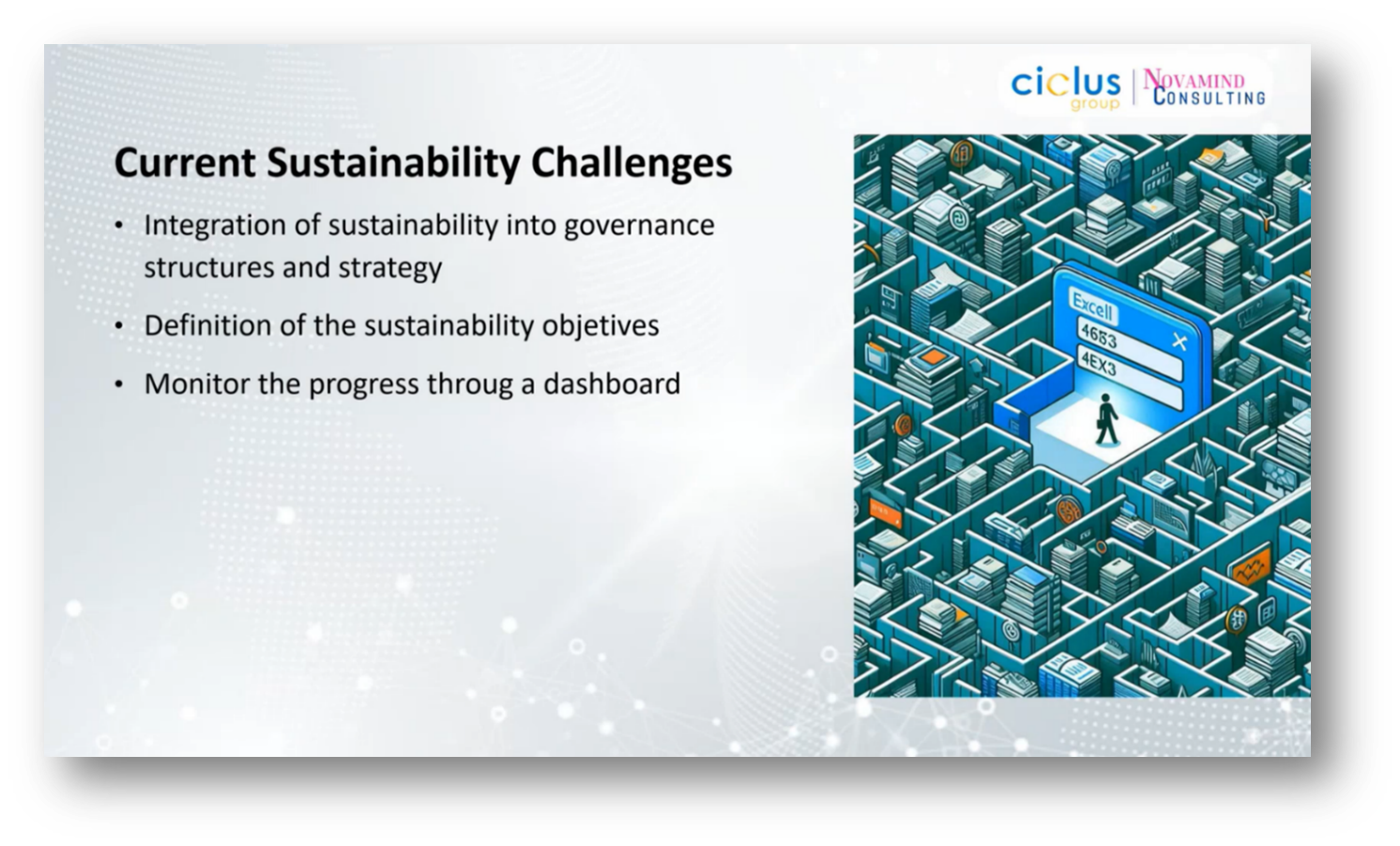 ciclus group | NOVAMIND CONSULTING

Current Sustainability Challenges

• Integration of sustainability into governance structures and strategy

• Definition of the sustainability objetives

• Monitor the progress throug a dashboard

Excell
4653
4EX3